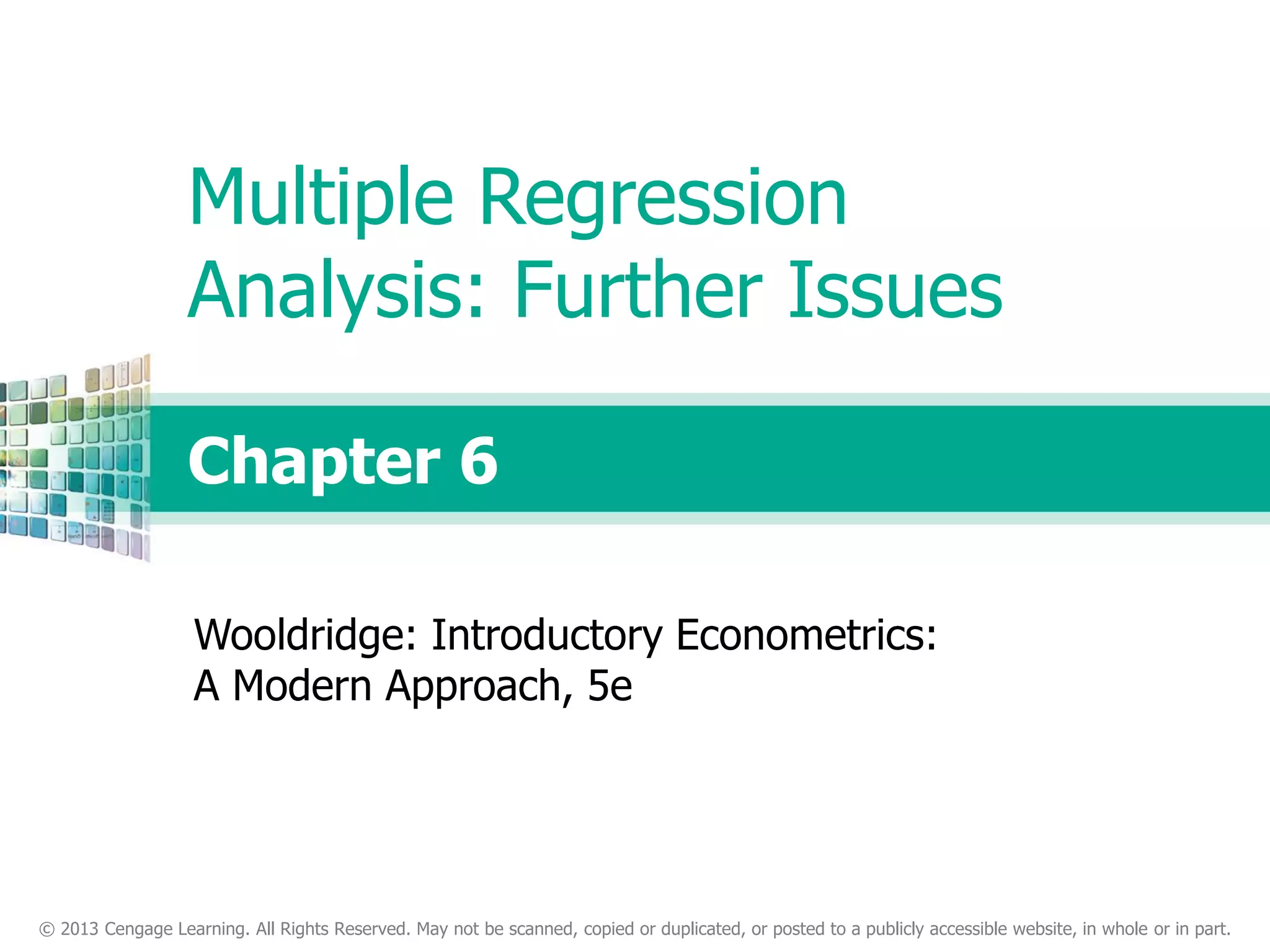 Multiple Regression Analysis: Further Issues

Chapter 6

Wooldridge: Introductory Econometrics: A Modern Approach, 5e

© 2013 Cengage Learning. All Rights Reserved. May not be scanned, copied or duplicated, or posted to a publicly accessible website, in whole or in part.